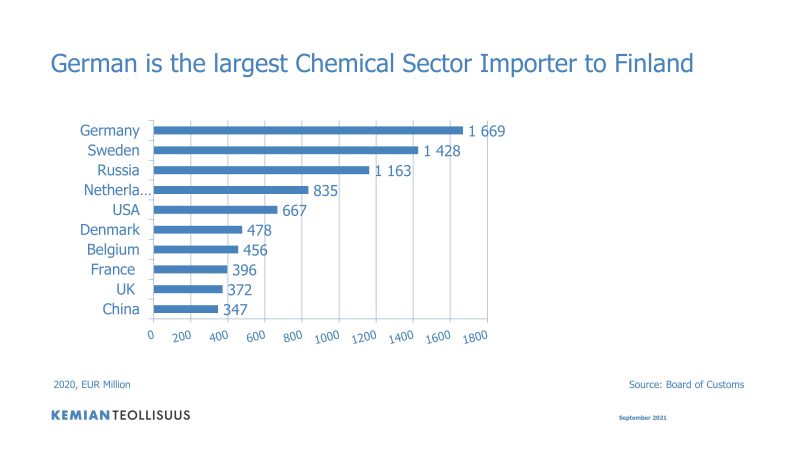 German is the largest Chemical Sector Importer to Finland

Germany 1 669
Sweden 1 428
Russia 1 163
Netherla… 835
USA 667
Denmark 478
Belgium 456
France 396
UK 372
China 347

0 200 400 600 800 1000 1200 1400 1600 1800

2020, EUR Million

Source: Board of Customs

KEMIANTEOLLISUUS

September 2021